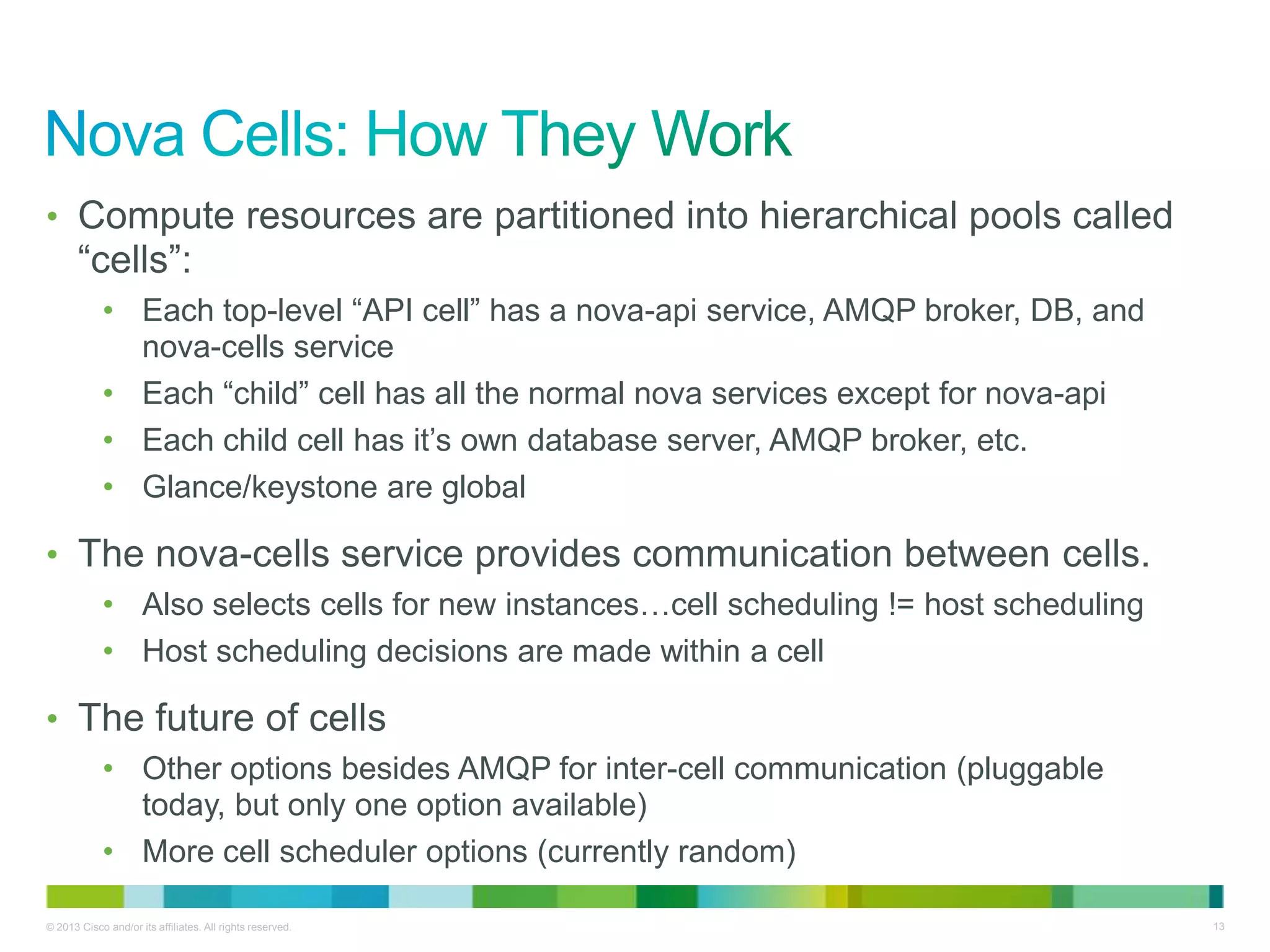 Nova Cells: How They Work

• Compute resources are partitioned into hierarchical pools called “cells”:

• Each top-level “API cell” has a nova-api service, AMQP broker, DB, and nova-cells service

• Each “child” cell has all the normal nova services except for nova-api

• Each child cell has it’s own database server, AMQP broker, etc.

• Glance/keystone are global

• The nova-cells service provides communication between cells.

• Also selects cells for new instances…cell scheduling != host scheduling

• Host scheduling decisions are made within a cell

• The future of cells

• Other options besides AMQP for inter-cell communication (pluggable today, but only one option available)

• More cell scheduler options (currently random)

© 2013 Cisco and/or its affiliates. All rights reserved.

13